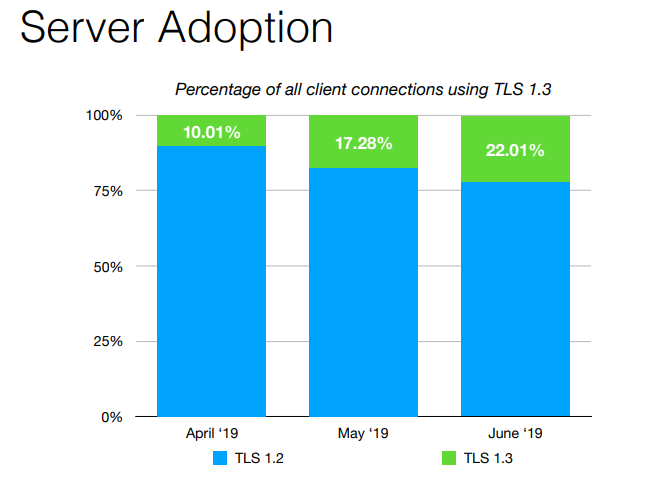 Server Adoption

Percentage of all client connections using TLS 1.3

100%
75%
50%
25%
0%

10.01%
17.28%
22.01%

April ‘19
May ‘19
June ‘19

TLS 1.2
TLS 1.3